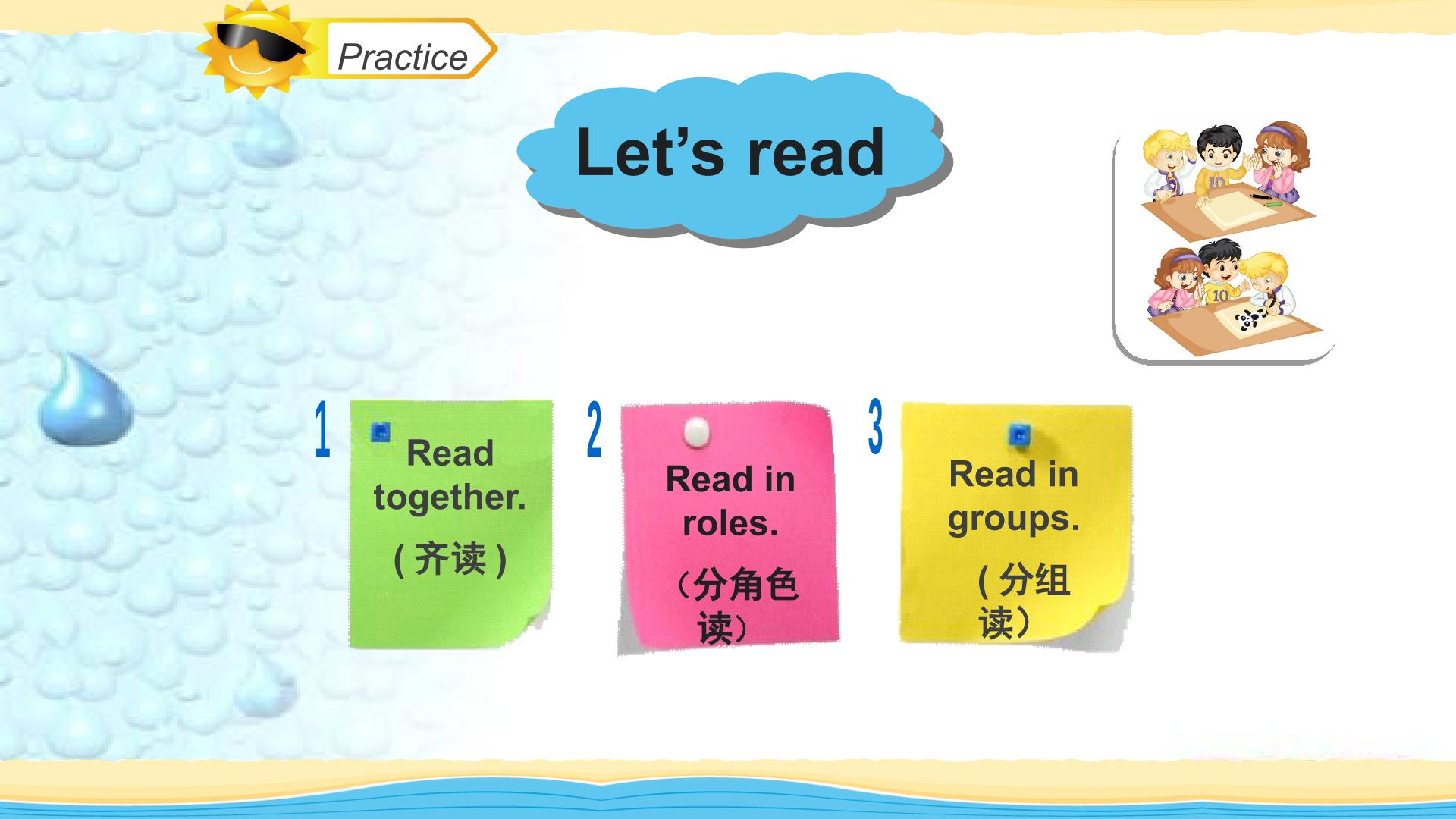 Practice

Let's read

1

Read together.

(齐读)

2

Read in roles.

(分角色读)

3

Read in groups.

(分组读)